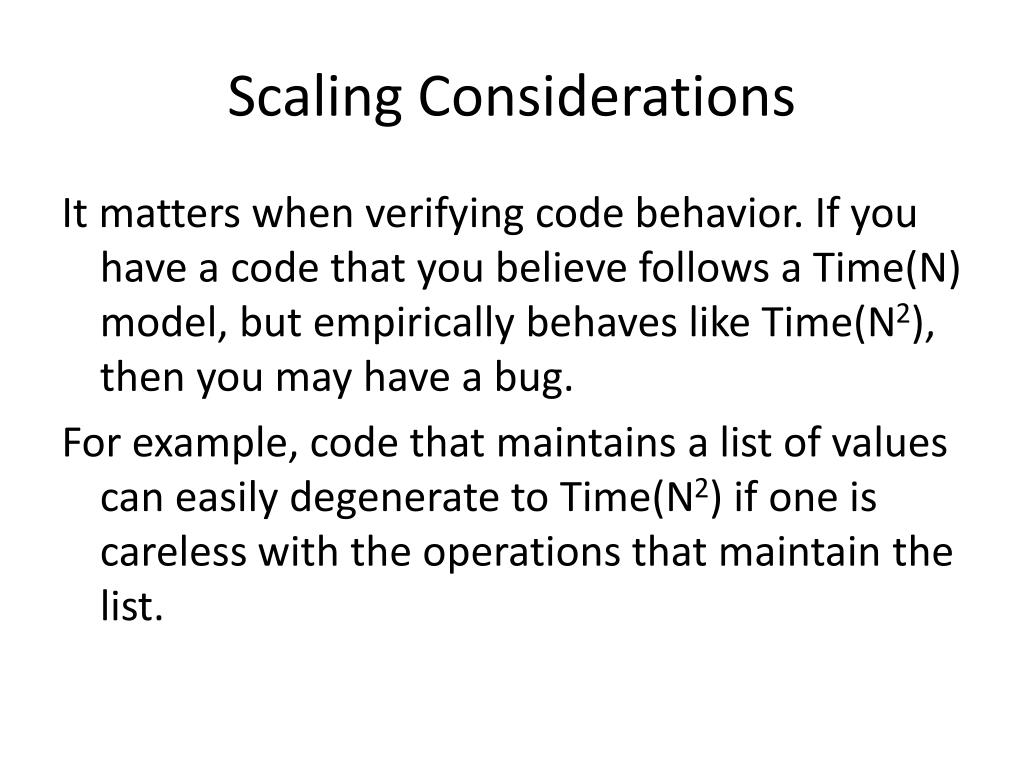 Scaling Considerations

It matters when verifying code behavior. If you have a code that you believe follows a Time(N) model, but empirically behaves like Time($N^2$), then you may have a bug.

For example, code that maintains a list of values can easily degenerate to Time($N^2$) if one is careless with the operations that maintain the list.